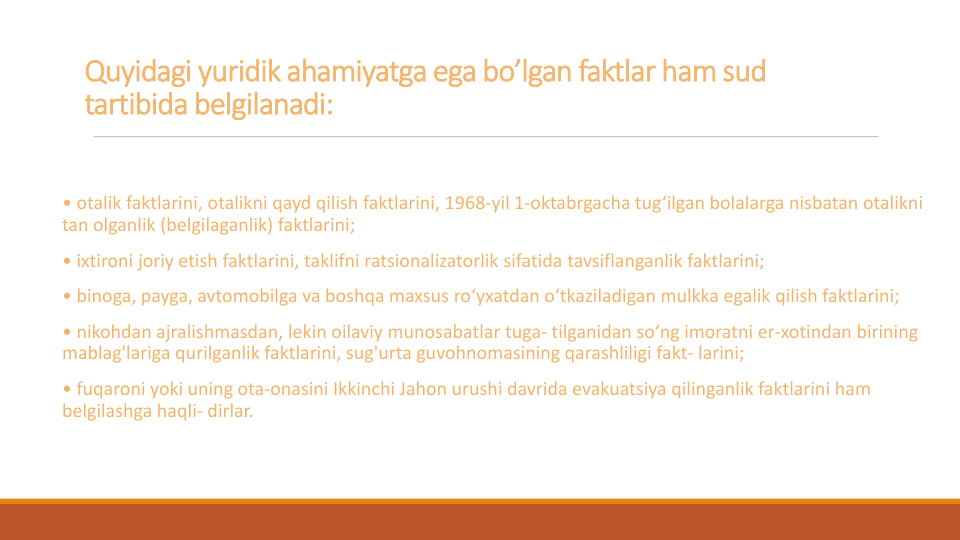 Quyidagi yuridik ahamiyatga ega bo’lgan faktlar ham sud tartibida belgilanadi:

• otalik faktlarini, otalikni qayd qilish faktlarini, 1968-yil 1-oktabrgacha tug‘ilgan bolalarga nisbatan otalikni tan olganlik (belgilaganlik) faktlarini;

• ixtironi joriy etish faktlarini, taklifni ratsionalizatorlik sifatida tavsiflanganlik faktlarini;

• binoga, payga, avtomobilga va boshqa maxsus ro‘yxatdan o‘tkaziladigan mulkka egalik qilish faktlarini;

• nikohdan ajralishmasdan, lekin oilaviy munosabatlar tuga- tilganidan so‘ng imoratni er-xotindan birining mablag'lariga qurilganlik faktlarini, sug'urta guvohnomasining qarashliligi fakt- larini;

• fuqaroni yoki uning ota-onasini Ikkinchi Jahon urushi davrida evakuatsiya qilinganlik faktlarini ham belgilashga haqli- dirlar.